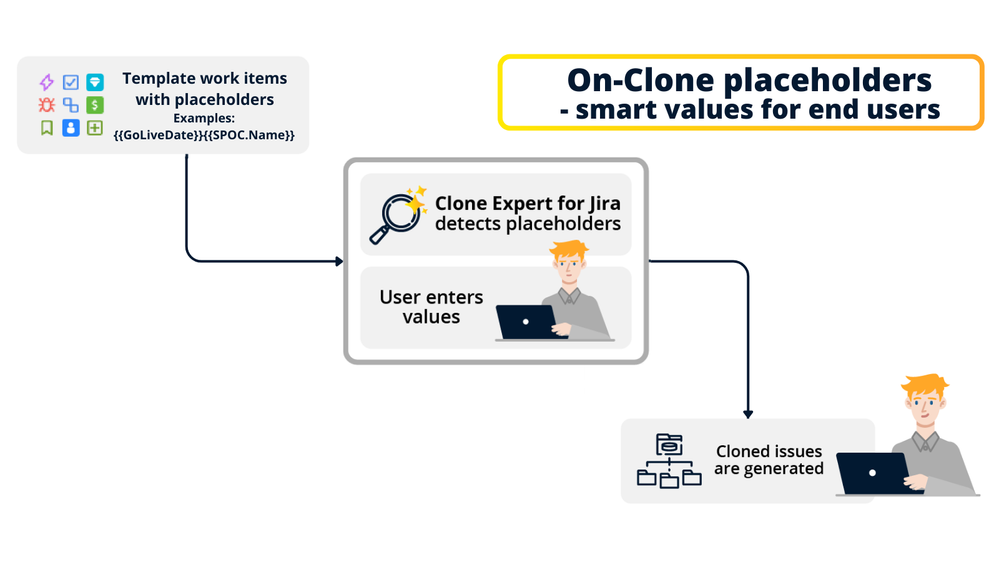 Template work items with placeholders
Examples:
{{GoLiveDate}}{{SPOC.Name}}

On-Clone placeholders
- smart values for end users

Clone Expert for Jira detects placeholders

User enters values

Cloned issues are generated